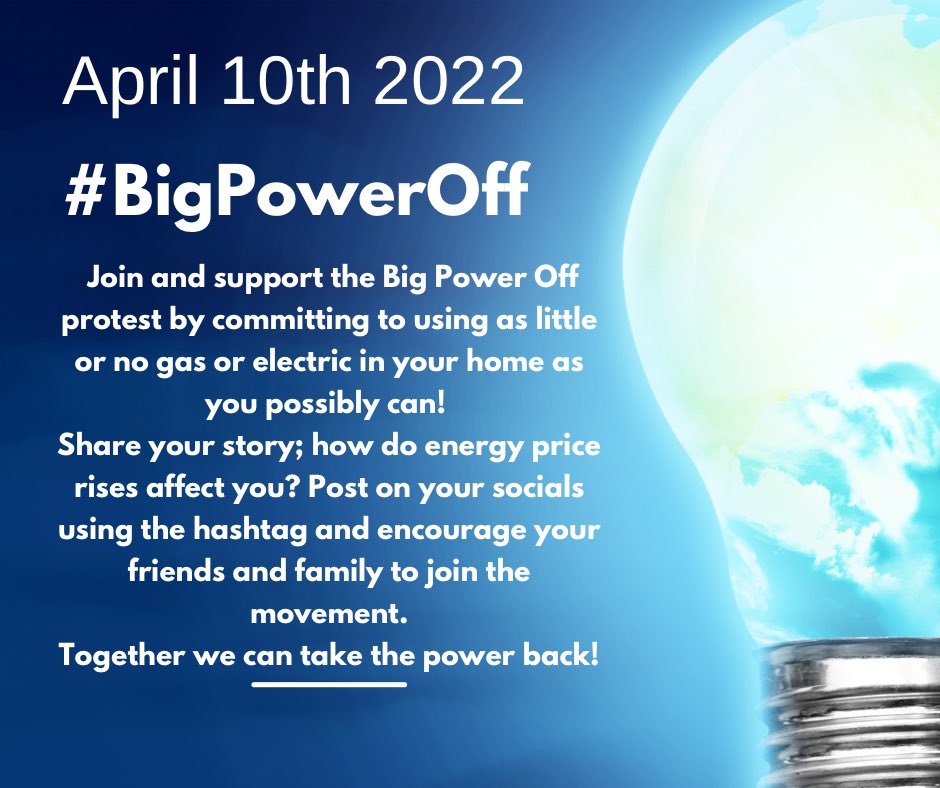 April 10th 2022

#BigPowerOff

Join and support the Big Power Off protest by committing to using as little or no gas or electric in your home as you possibly can!
Share your story; how do energy price rises affect you? Post on your socials using the hashtag and encourage your friends and family to join the movement.
Together we can take the power back!